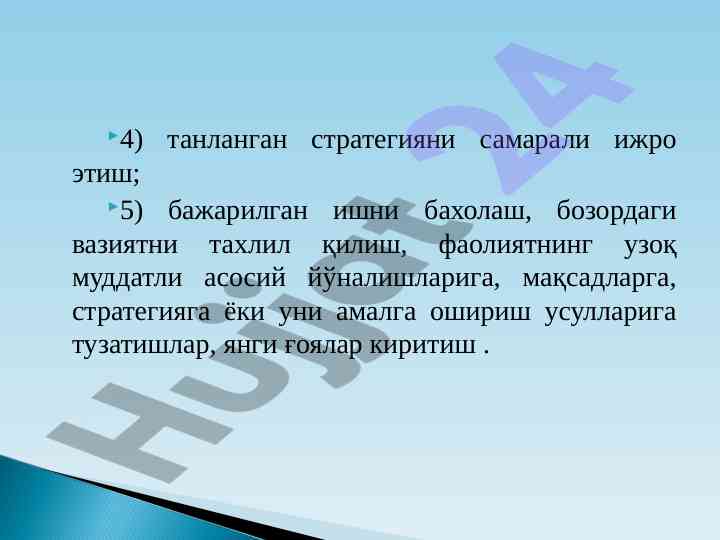 4) танланган стратегияни самарали ижро этиш;

5) бажарилган ишни бахолаш, бозордаги вазиятни тахлил қилиш, фаолиятнинг узоқ муддатли асосий йўналишларига, мақсадларга, стратегияга ёки уни амалга ошириш усулларига тузатишлар, янги ғоялар киритиш .

Hujjat 24